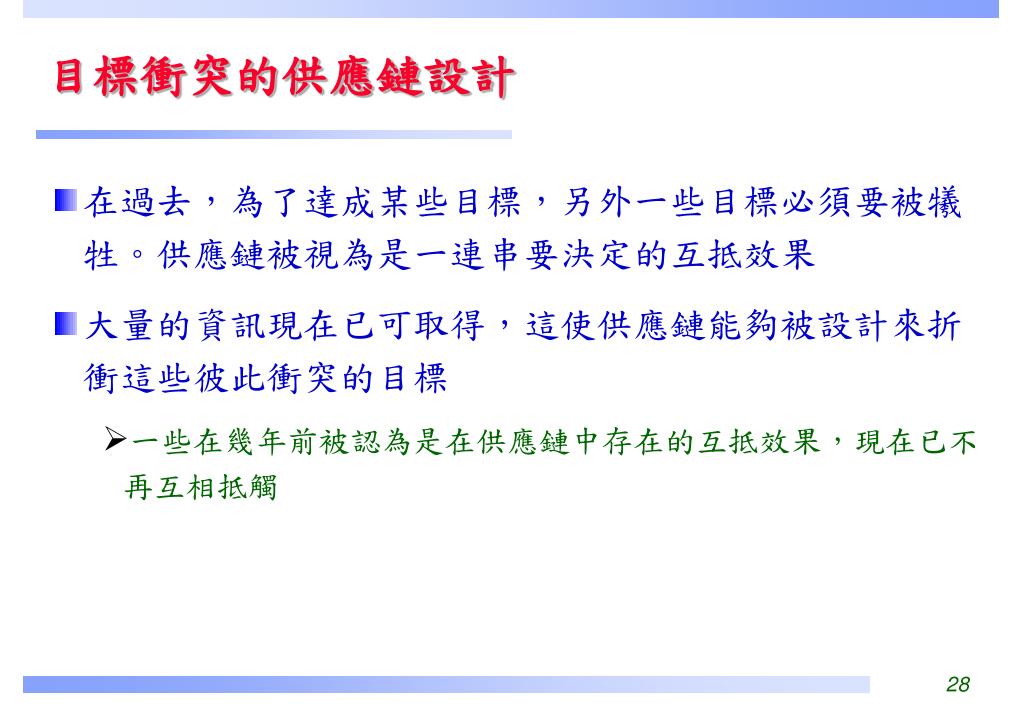 目標衝突的供應鏈設計

在過去，為了達成某些目標，另外一些目標必須要被犧牲。供應鏈被視為是一連串要決定的互抵效果

大量的資訊現在已可取得，這使供應鏈能夠被設計來折衝這些彼此衝突的目標

一些在幾年前被認為是在供應鏈中存在的互抵效果，現在已不再互相抵觸

28